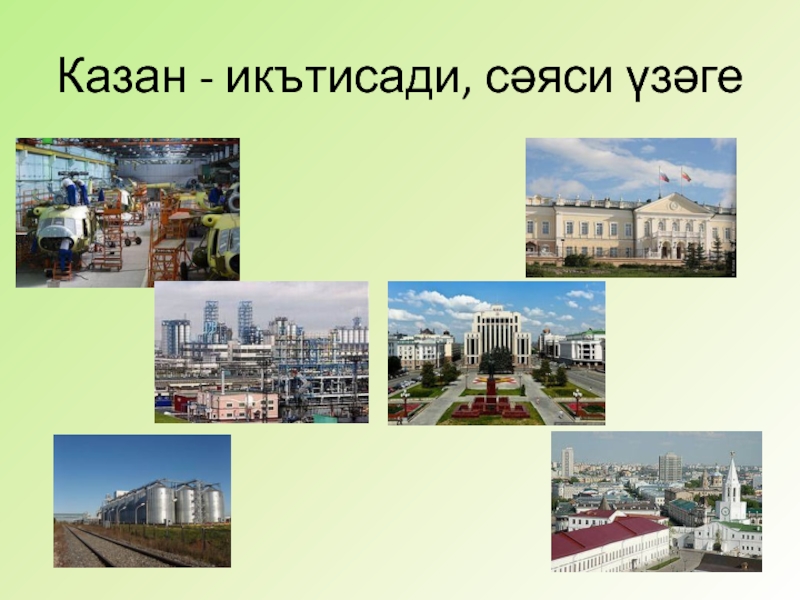 Казан - икътисади, сәяси үзәге